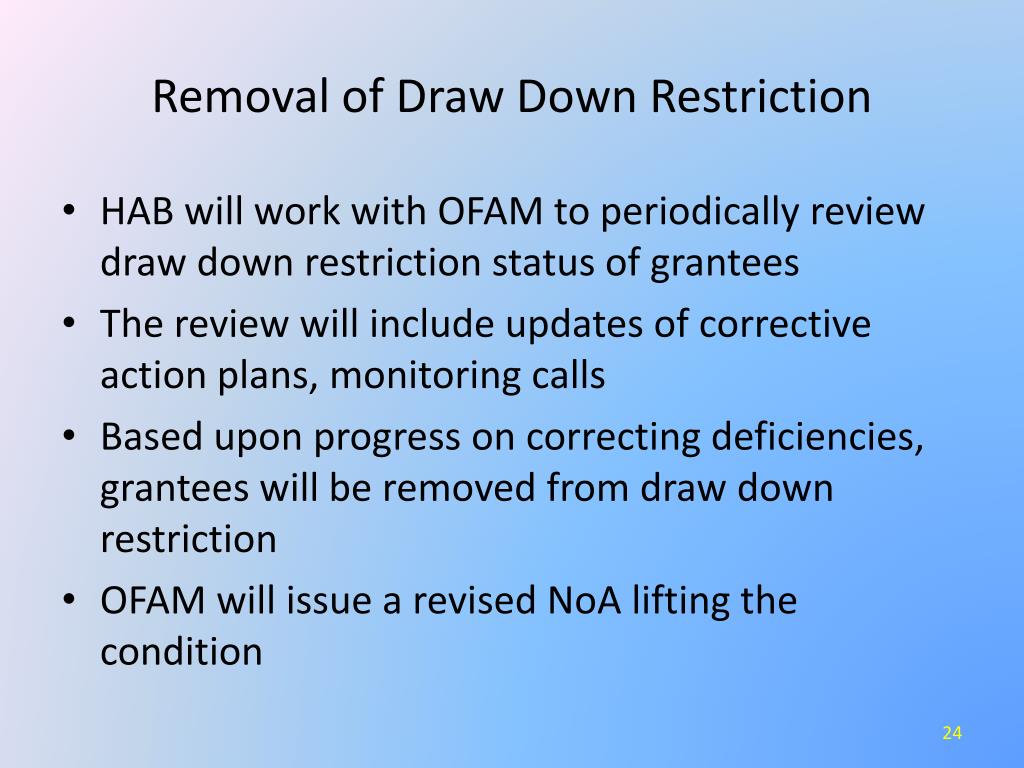 Removal of Draw Down Restriction

• HAB will work with OFAM to periodically review draw down restriction status of grantees
• The review will include updates of corrective action plans, monitoring calls
• Based upon progress on correcting deficiencies, grantees will be removed from draw down restriction
• OFAM will issue a revised NoA lifting the condition

24